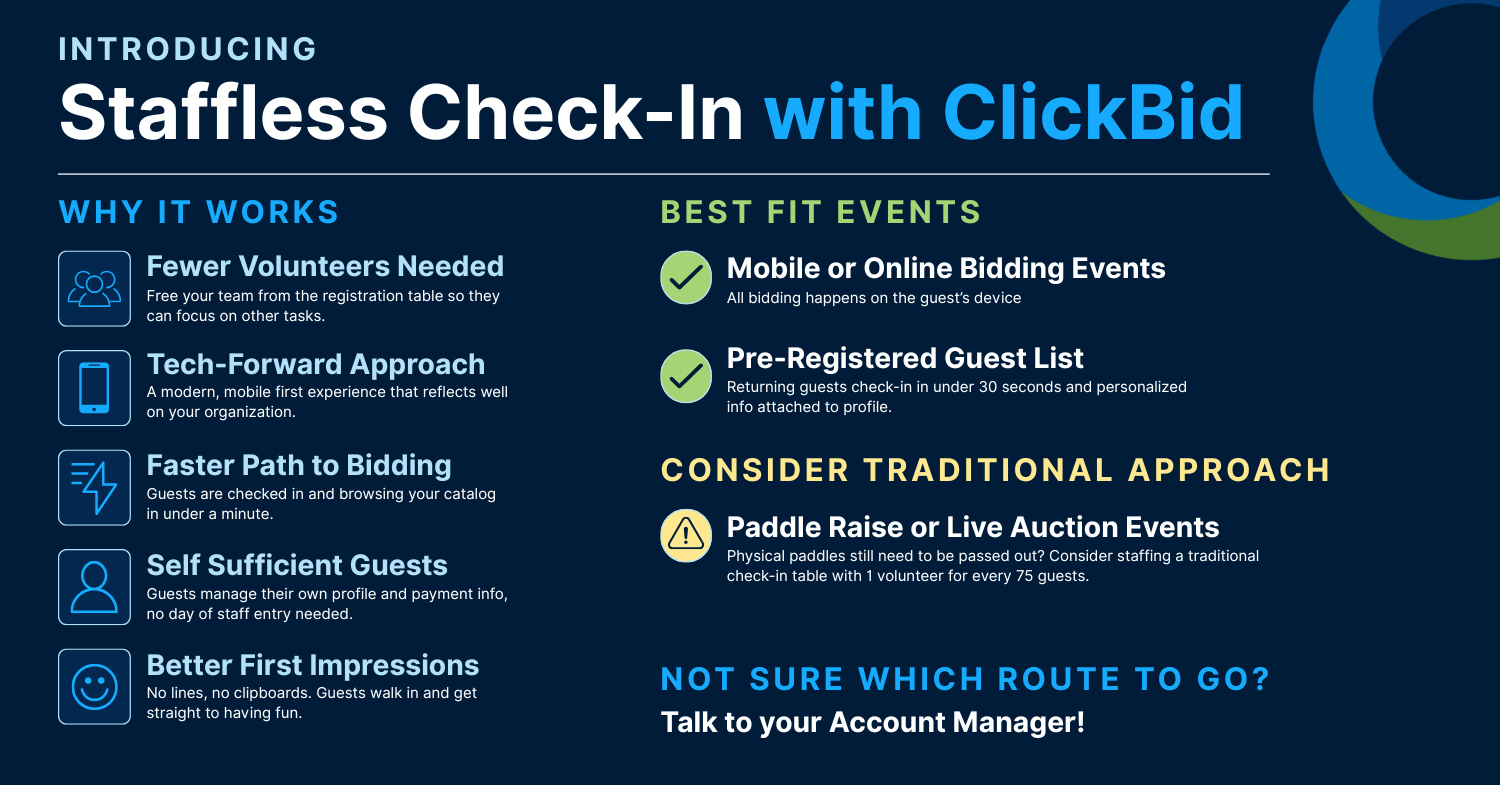 INTRODUCING
Staffless Check-In with ClickBid

WHY IT WORKS

Fewer Volunteers Needed
Free your team from the registration table so they can focus on other tasks.

Tech-Forward Approach
A modern, mobile first experience that reflects well on your organization.

Faster Path to Bidding
Guests are checked in and browsing your catalog in under a minute.

Self Sufficient Guests
Guests manage their own profile and payment info, no day of staff entry needed.

Better First Impressions
No lines, no clipboards. Guests walk in and get straight to having fun.

BEST FIT EVENTS

Mobile or Online Bidding Events
All bidding happens on the guest's device

Pre-Registered Guest List
Returning guests check-in in under 30 seconds and personalized info attached to profile.

CONSIDER TRADITIONAL APPROACH

Paddle Raise or Live Auction Events
Physical paddles still need to be passed out? Consider staffing a traditional check-in table with 1 volunteer for every 75 guests.

NOT SURE WHICH ROUTE TO GO?
Talk to your Account Manager!